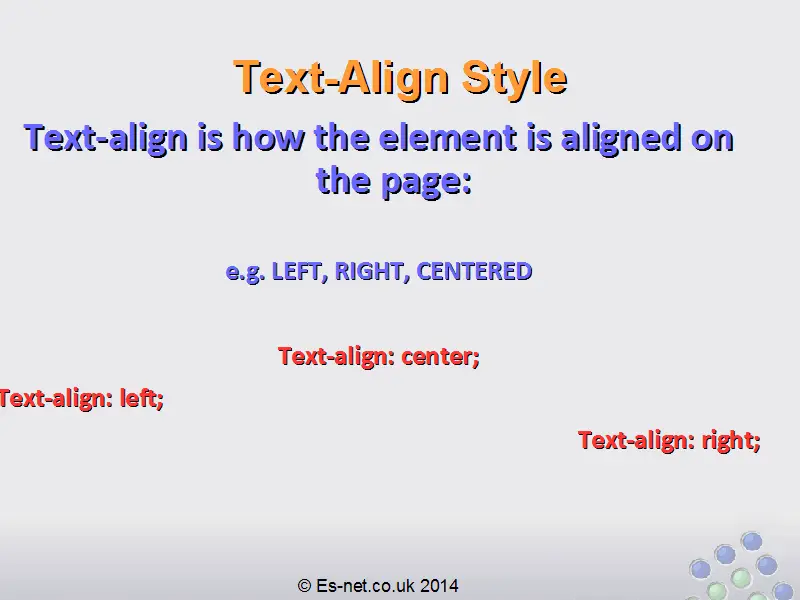 Text-Align Style

Text-align is how the element is aligned on the page:

e.g. LEFT, RIGHT, CENTERED

Text-align: center;

Text-align: left;

Text-align: right;

© Es-net.co.uk 2014